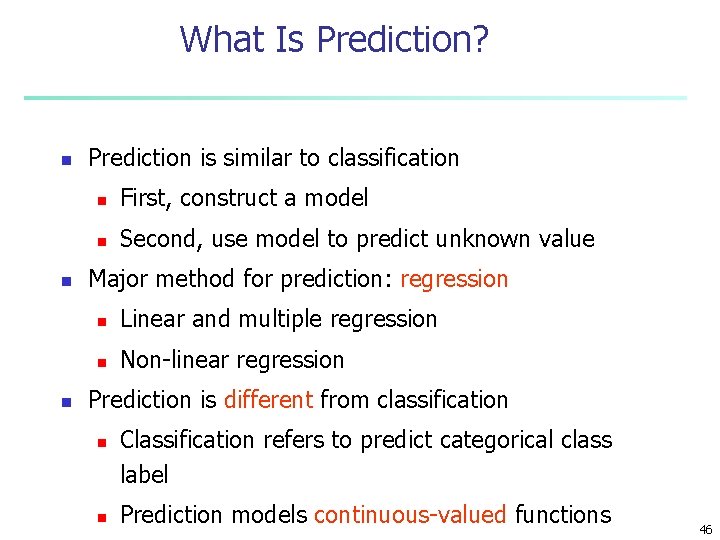 What Is Prediction?

- Prediction is similar to classification
  - First, construct a model
  - Second, use model to predict unknown value
- Major method for prediction: regression
  - Linear and multiple regression
  - Non-linear regression
- Prediction is different from classification
  - Classification refers to predict categorical class label
  - Prediction models continuous-valued functions

46